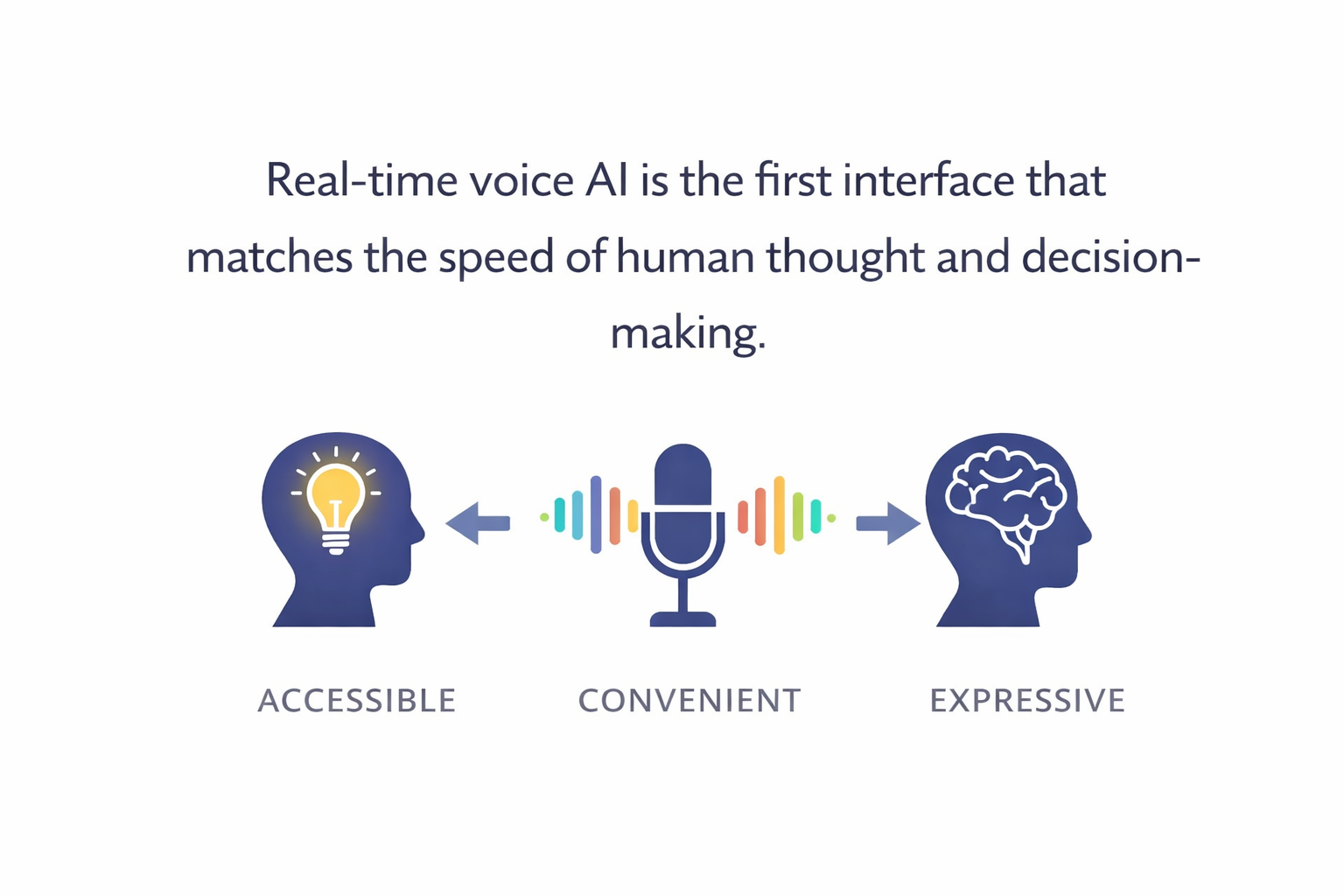 Real-time voice AI is the first interface that matches the speed of human thought and decision-making.

ACCESSIBLE

CONVENIENT

EXPRESSIVE